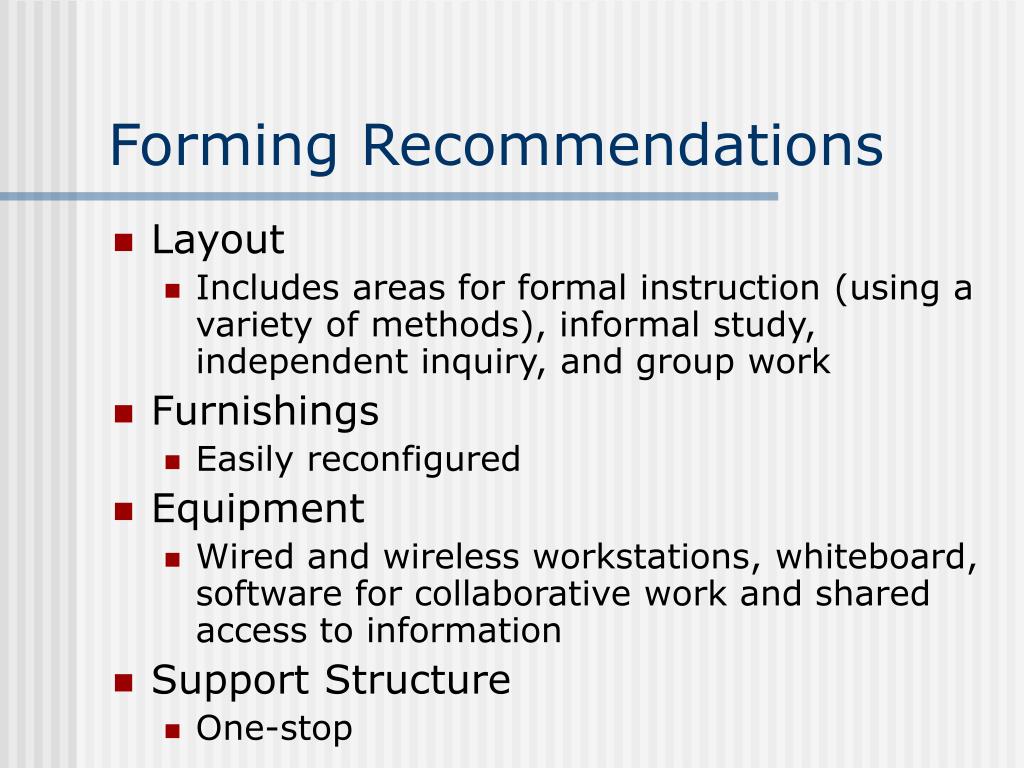 Forming Recommendations

- Layout
  - Includes areas for formal instruction (using a variety of methods), informal study, independent inquiry, and group work
- Furnishings
  - Easily reconfigured
- Equipment
  - Wired and wireless workstations, whiteboard, software for collaborative work and shared access to information
- Support Structure
  - One-stop